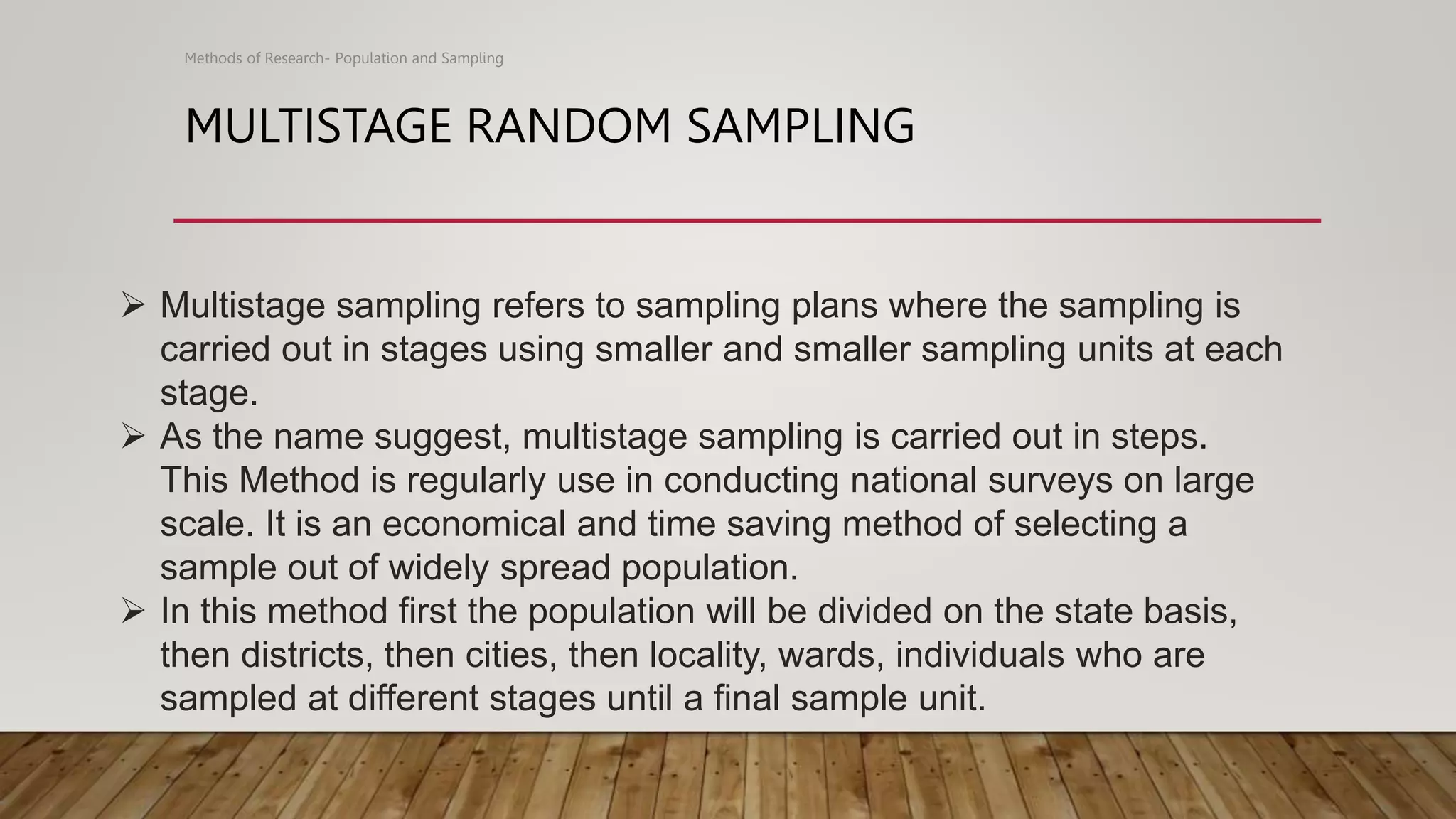 Methods of Research- Population and Sampling

MULTISTAGE RANDOM SAMPLING

➢ Multistage sampling refers to sampling plans where the sampling is carried out in stages using smaller and smaller sampling units at each stage.

➢ As the name suggest, multistage sampling is carried out in steps. This Method is regularly use in conducting national surveys on large scale. It is an economical and time saving method of selecting a sample out of widely spread population.

➢ In this method first the population will be divided on the state basis, then districts, then cities, then locality, wards, individuals who are sampled at different stages until a final sample unit.